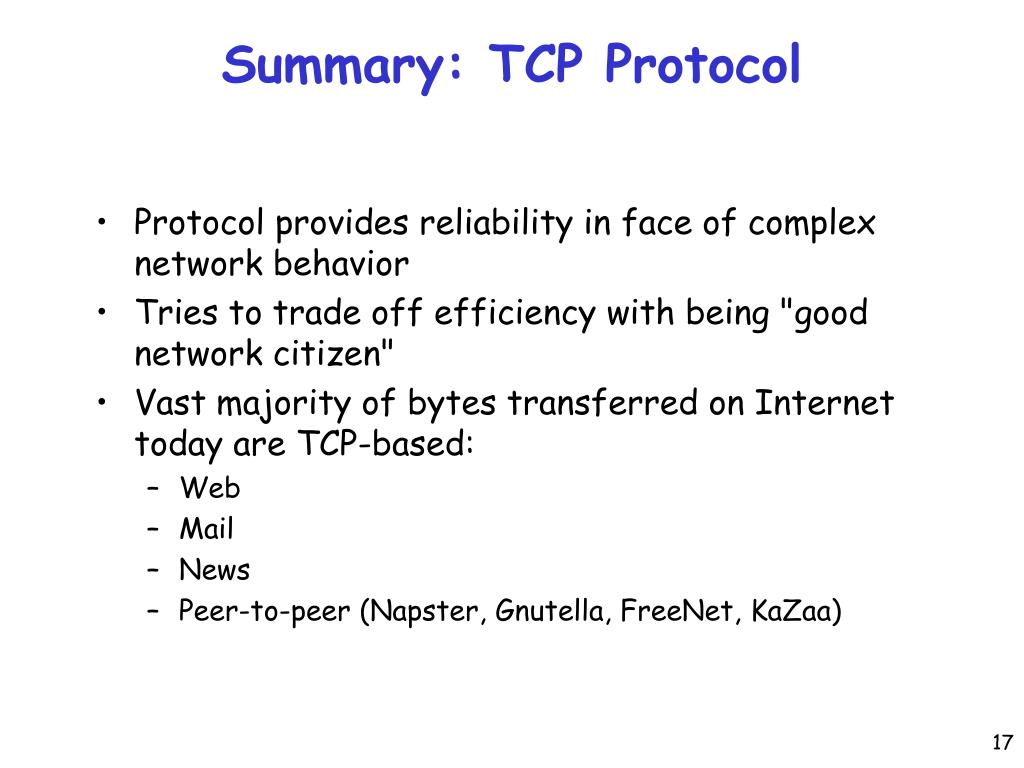 Summary: TCP Protocol

• Protocol provides reliability in face of complex network behavior
• Tries to trade off efficiency with being "good network citizen"
• Vast majority of bytes transferred on Internet today are TCP-based:
– Web
– Mail
– News
– Peer-to-peer (Napster, Gnutella, FreeNet, KaZaa)

17